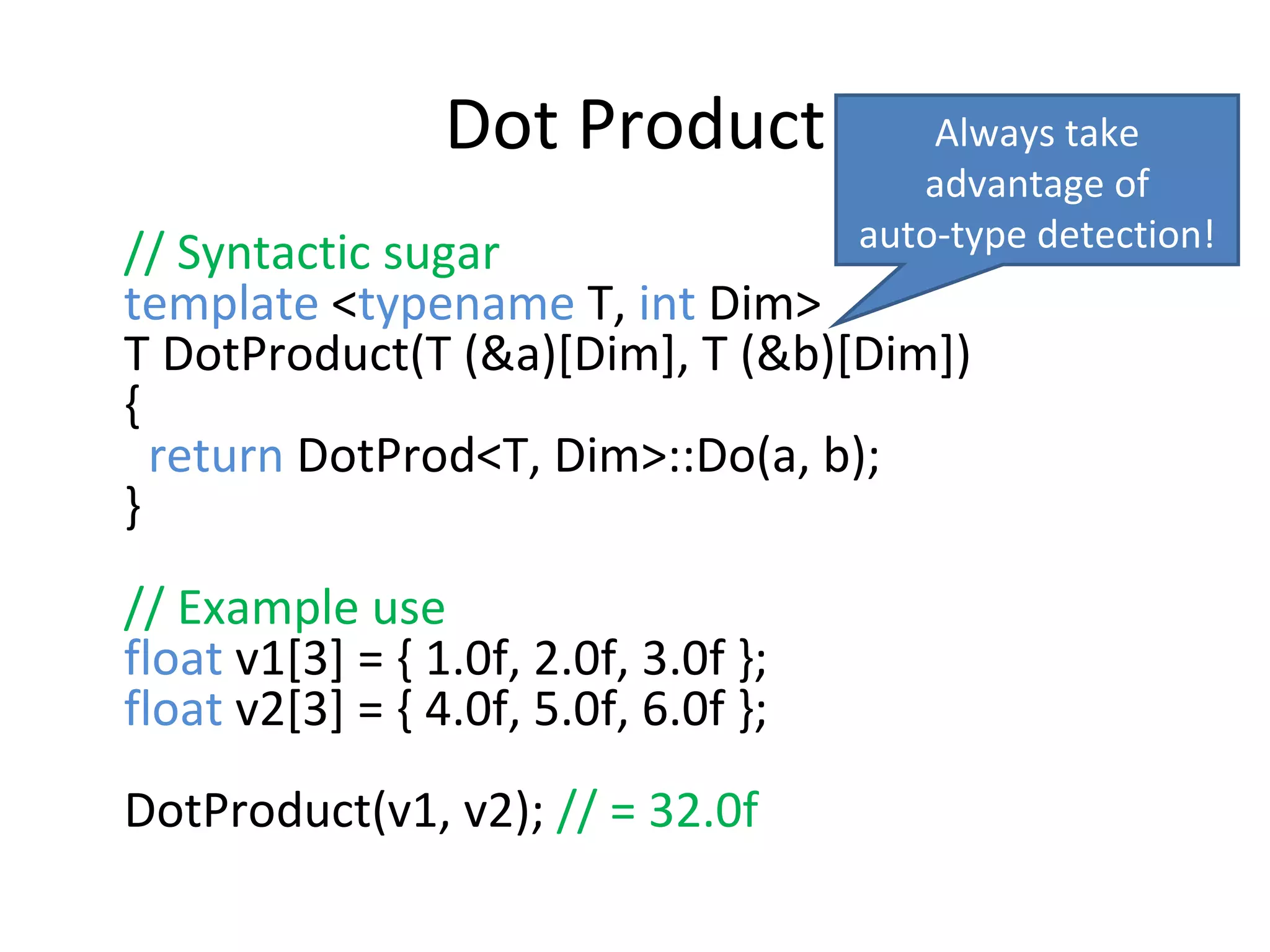 Dot Product

Always take advantage of auto-type detection!

// Syntactic sugar
template <typename T, int Dim>
T DotProduct(T (&a)[Dim], T (&b)[Dim])
{
 return DotProd<T, Dim>::Do(a, b);
}

// Example use
float v1[3] = { 1.0f, 2.0f, 3.0f };
float v2[3] = { 4.0f, 5.0f, 6.0f };

DotProduct(v1, v2); // = 32.0f